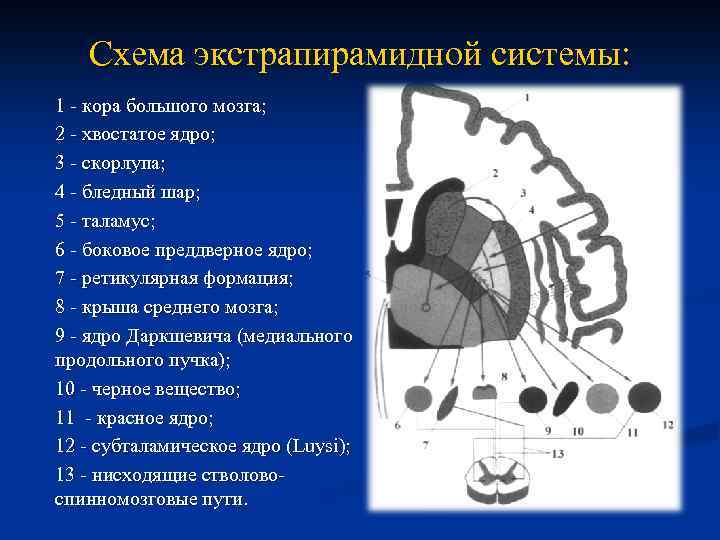 Схема экстрапирамидной системы:

1 - кора большого мозга;
2 - хвостатое ядро;
3 - скорлупа;
4 - бледный шар;
5 - таламус;
6 - боковое преддверное ядро;
7 - ретикулярная формация;
8 - крыша среднего мозга;
9 - ядро Даркшевича (медиального продольного пучка);
10 - черное вещество;
11 - красное ядро;
12 - субталамическое ядро (Luysi);
13 - нисходящие стволово-спинномозговые пути.

1
2
3
4
5
6
7
8
9
10
11
12
13